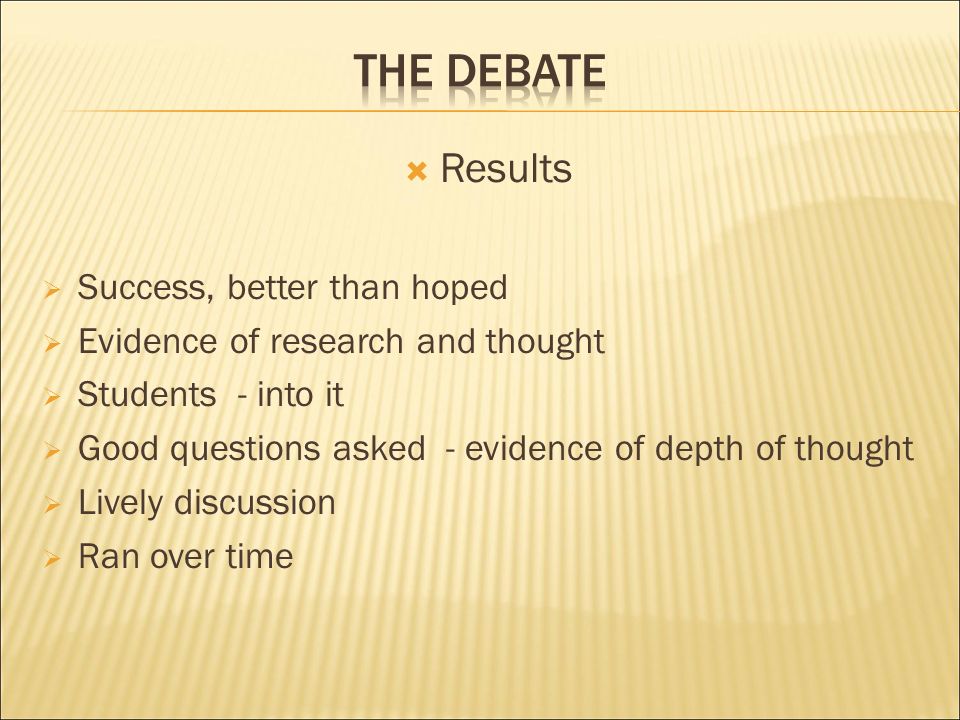 THE DEBATE

Results

Success, better than hoped
Evidence of research and thought
Students - into it
Good questions asked - evidence of depth of thought
Lively discussion
Ran over time